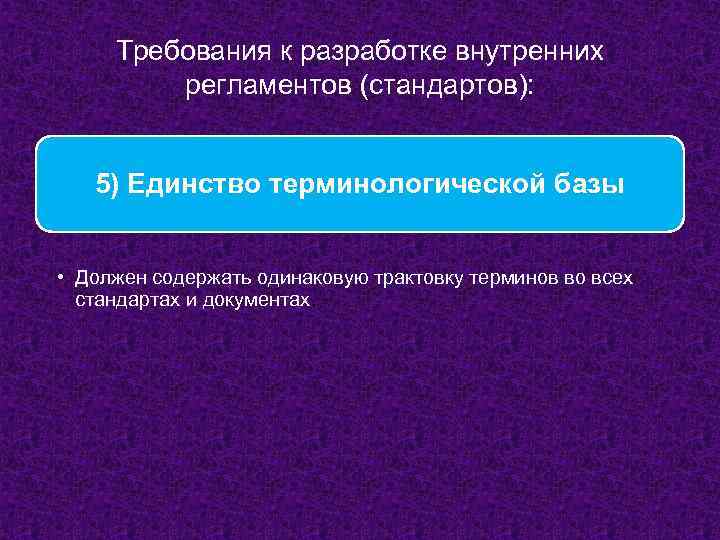 Требования к разработке внутренних регламентов (стандартов):

5) Единство терминологической базы

• Должен содержать одинаковую трактовку терминов во всех стандартах и документах